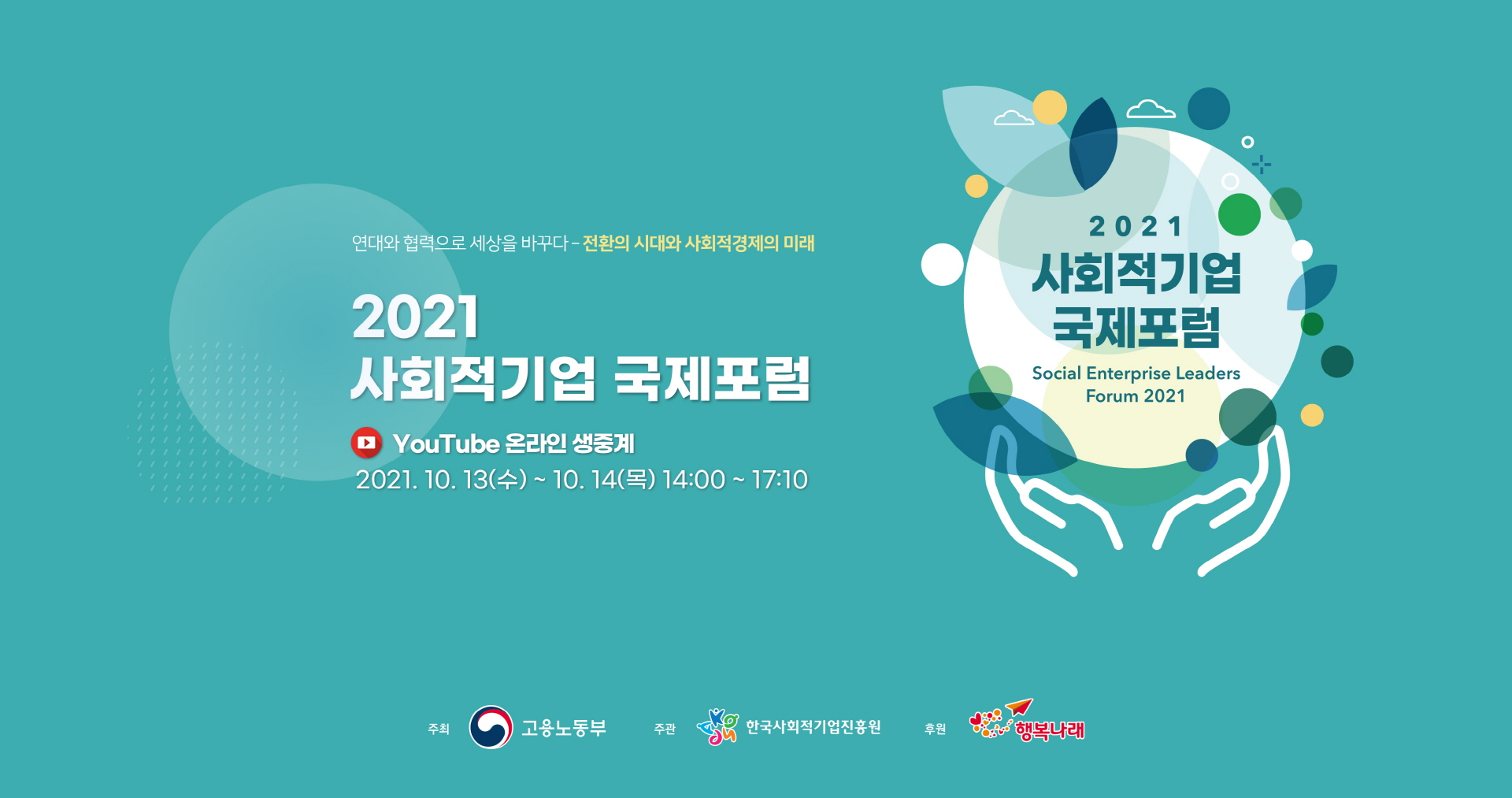 연대와 협력으로 세상을 바꾸다 - 전환의 시대와 사회적경제의 미래

2021
사회적기업 국제포럼

YouTube 온라인 생중계
2021. 10. 13(수) ~ 10. 14(목) 14:00 ~ 17:10

2021
사회적기업
국제포럼
Social Enterprise Leaders Forum 2021

주최 고용노동부 주관 한국사회적기업진흥원 후원 행복나래